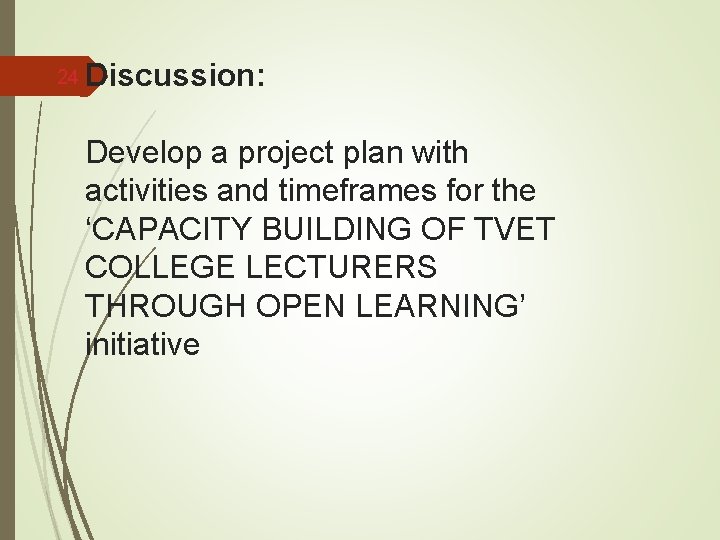 24

Discussion:

Develop a project plan with activities and timeframes for the ‘CAPACITY BUILDING OF TVET COLLEGE LECTURERS THROUGH OPEN LEARNING’ initiative